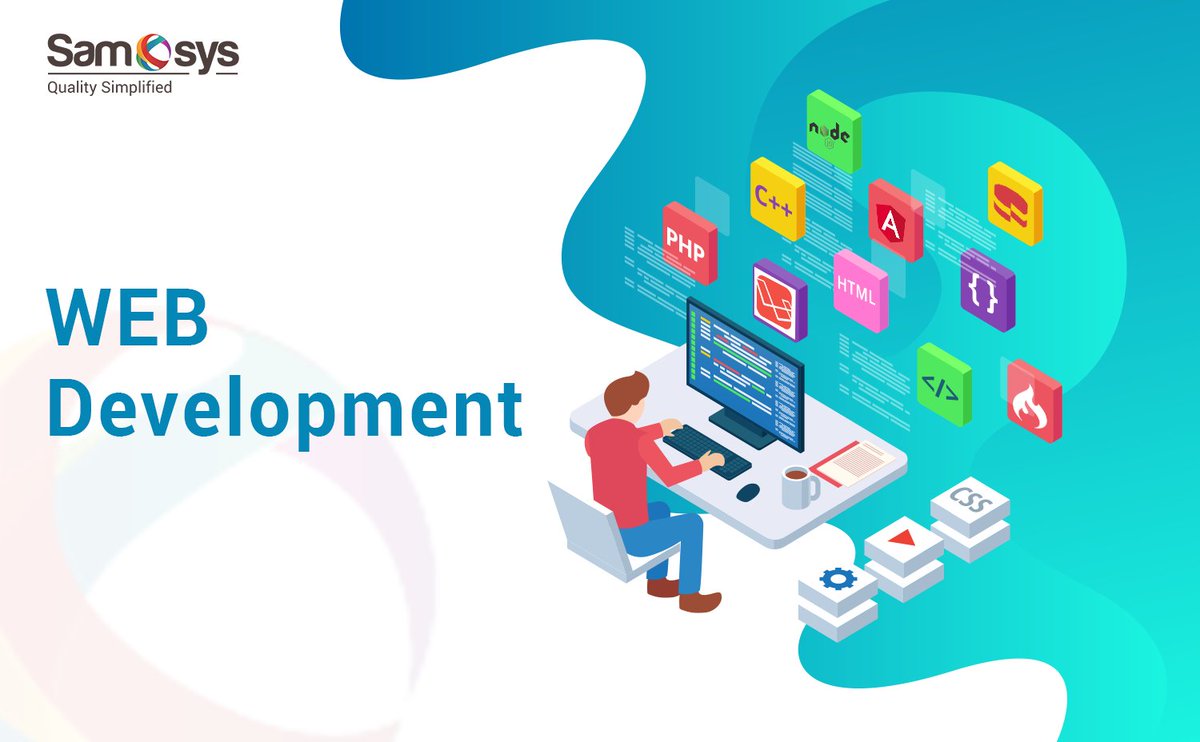 Samosys
Quality Simplified

WEB
Development

node
C++
PHP
A
HTML
{}
</>
CSS